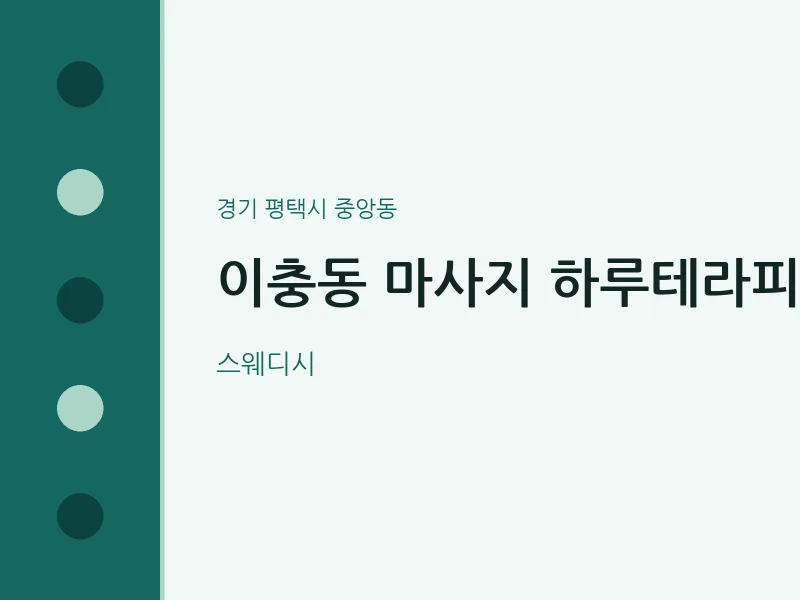 경기 평택시 중앙동

이충동 마사지 하루테라피

스웨디시